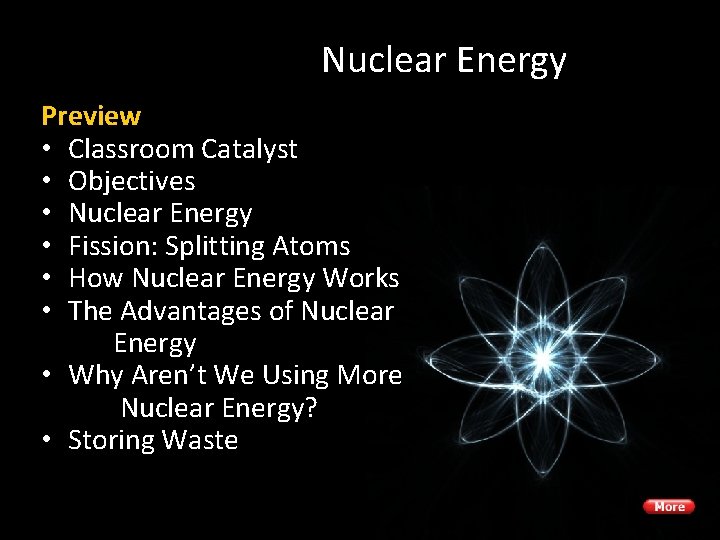 Nuclear Energy

Preview
• Classroom Catalyst
• Objectives
• Nuclear Energy
• Fission: Splitting Atoms
• How Nuclear Energy Works
• The Advantages of Nuclear Energy
• Why Aren't We Using More Nuclear Energy?
• Storing Waste

More